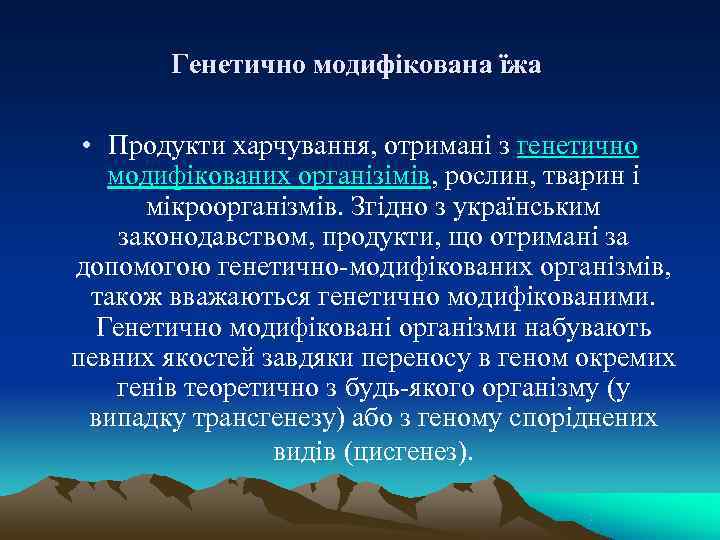 Генетично модифікована їжа

• Продукти харчування, отримані з генетично модифікованих організімів, рослин, тварин і мікроорганізмів. Згідно з українським законодавством, продукти, що отримані за допомогою генетично-модифікованих організмів, також вважаються генетично модифікованими. Генетично модифіковані організми набувають певних якостей завдяки переносу в геном окремих генів теоретично з будь-якого організму (у випадку трансгенезу) або з геному споріднених видів (цисгенез).